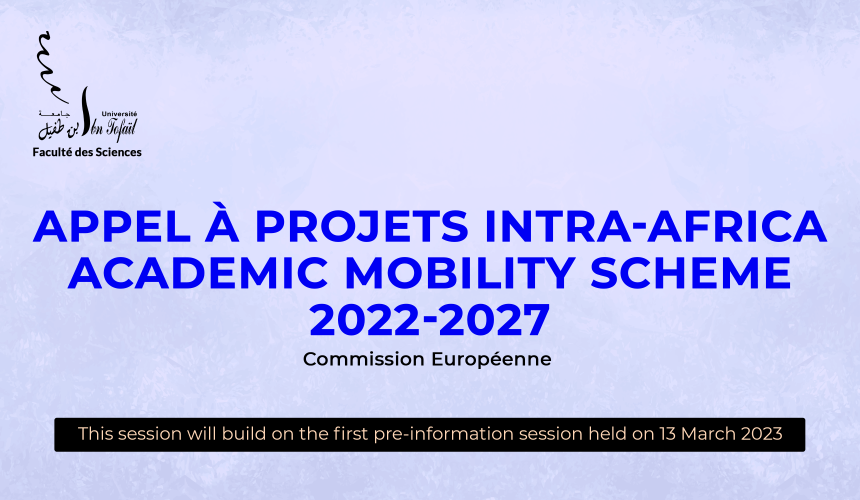 جامعة
ابن طفيل
Université
Ibn Tofaïl
Faculté des Sciences

APPEL À PROJETS INTRA-AFRICA ACADEMIC MOBILITY SCHEME 2022-2027

Commission Européenne

This session will build on the first pre-information session held on 13 March 2023